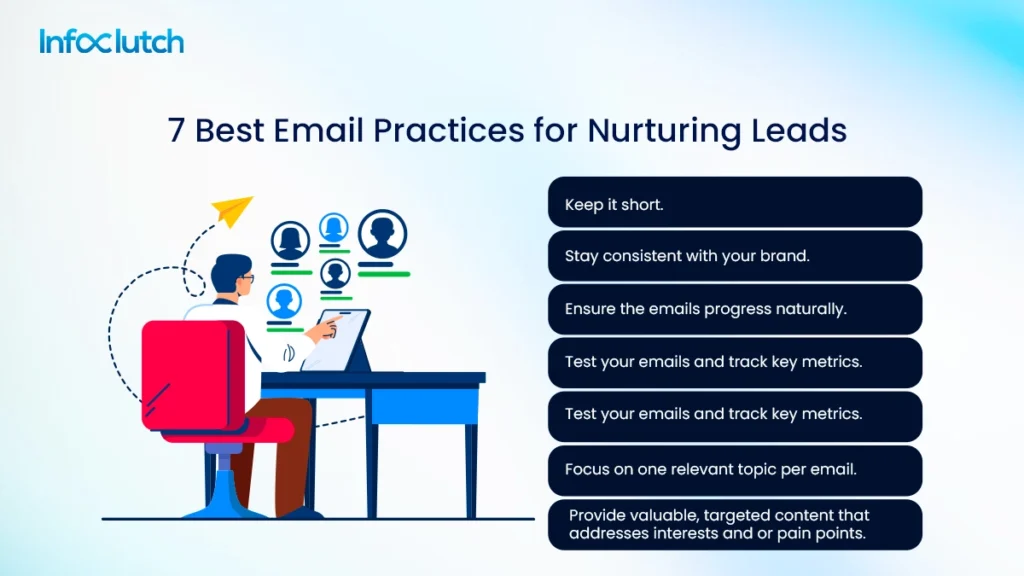 Infoclutch

7 Best Email Practices for Nurturing Leads

Keep it short.

Stay consistent with your brand.

Ensure the emails progress naturally.

Test your emails and track key metrics.

Test your emails and track key metrics.

Focus on one relevant topic per email.

Provide valuable, targeted content that addresses interests and or pain points.